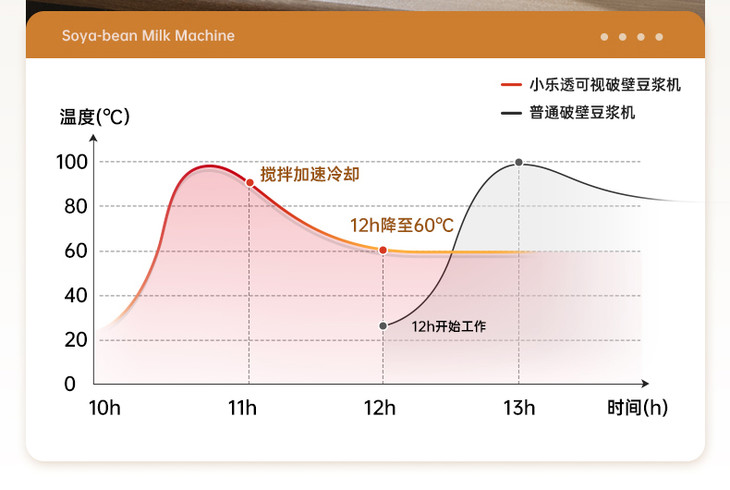 Soya-bean Milk Machine

小乐透可视破壁豆浆机
普通破壁豆浆机

温度(℃)

100
80
60
40
20
0

搅拌加速冷却
12h降至60℃
12h开始工作

10h
11h
12h
13h
时间(h)